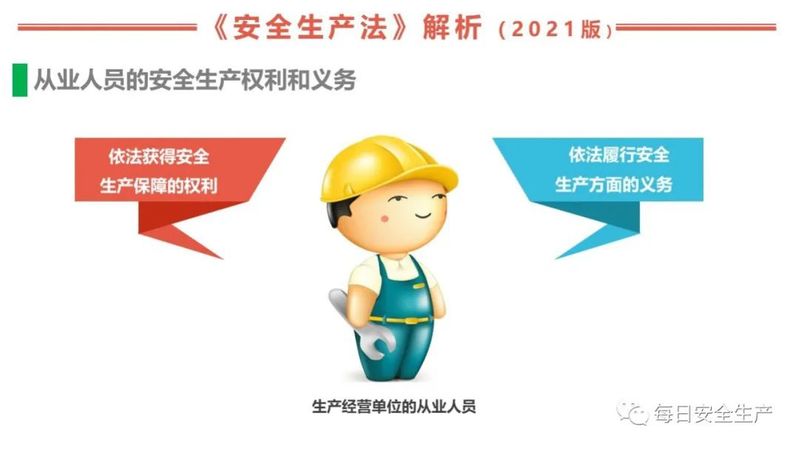 《安全生产法》解析（2021版）

从业人员的安全生产权利和义务

依法获得安全生产保障的权利

依法履行安全生产方面的义务

生产经营单位的从业人员

每日安全生产